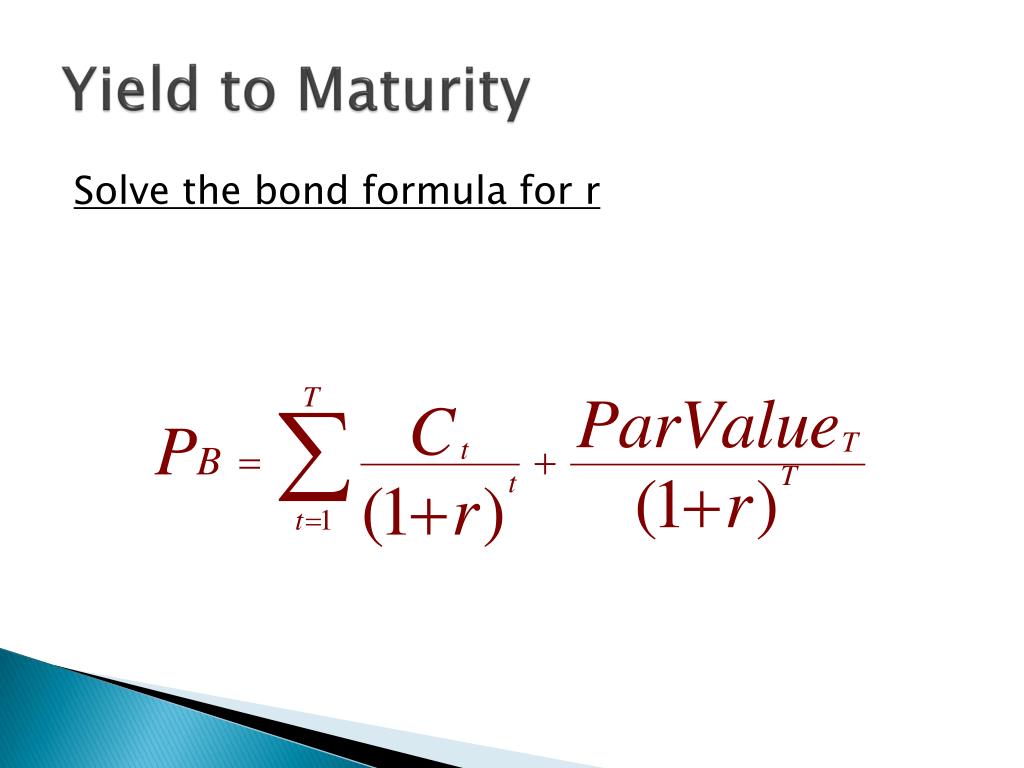 Yield to Maturity

Solve the bond formula for r

$P_B = \sum_{t=1}^{T} \frac{C_t}{(1+r)^t} + \frac{ParValue_T}{(1+r)^T}$